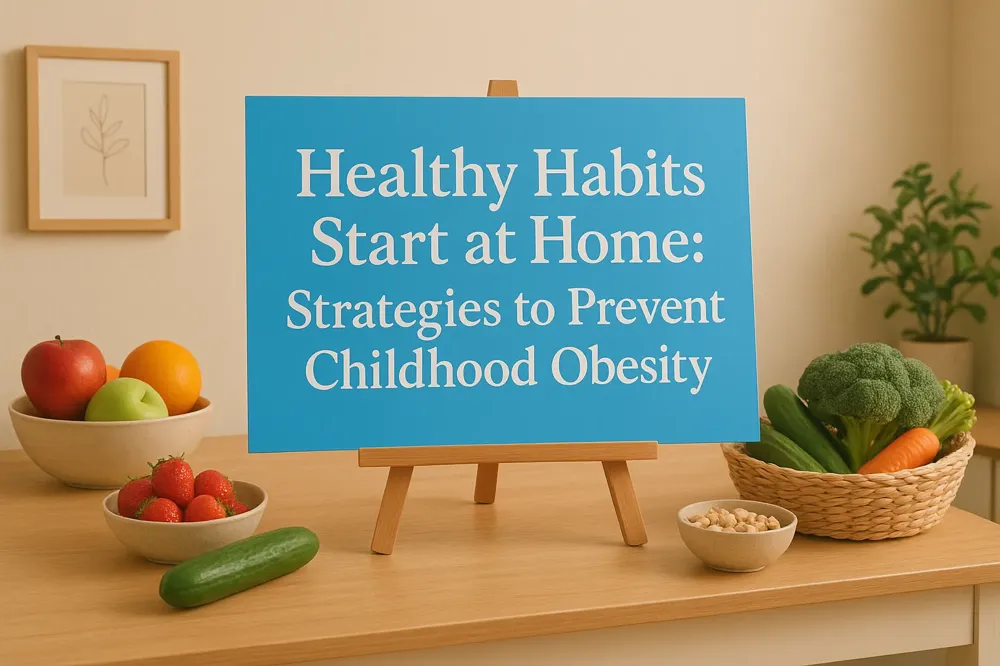 Healthy Habits Start at Home: Strategies to Prevent Childhood Obesity